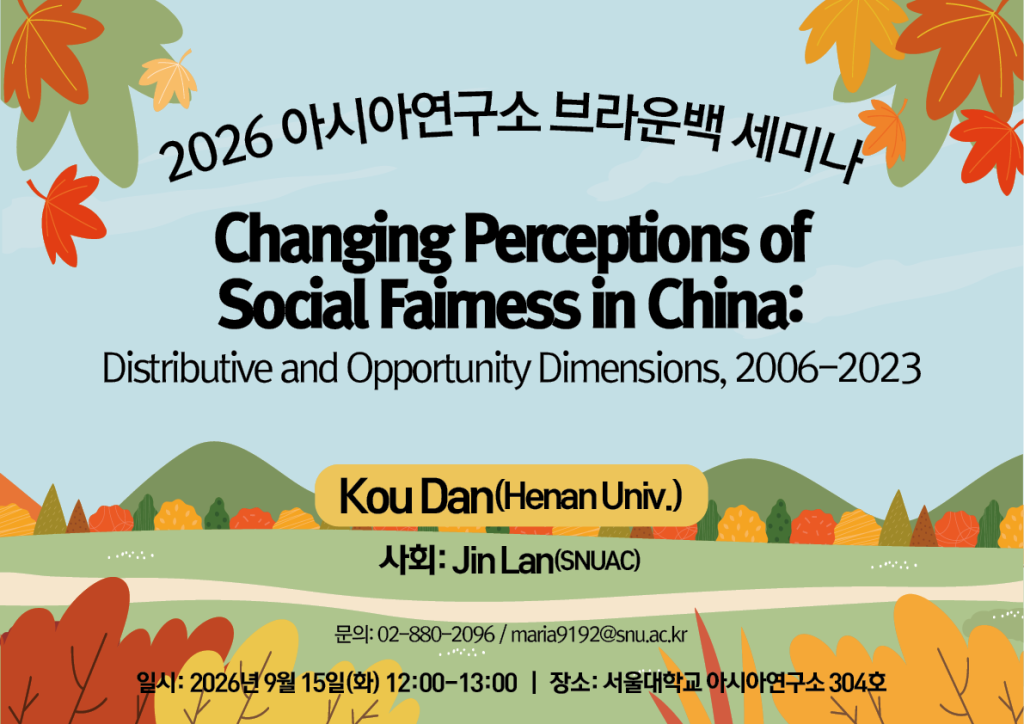 2026 아시아연구소 브라운백 세미나

Changing Perceptions of Social Fairness in China:

Distributive and Opportunity Dimensions, 2006-2023

Kou Dan(Henan Univ.)

사회: Jin Lan(SNUAC)

문의: 02-880-2096 / maria9192@snu.ac.kr

일시: 2026년 9월 15일(화) 12:00-13:00 | 장소: 서울대학교 아시아연구소 304호